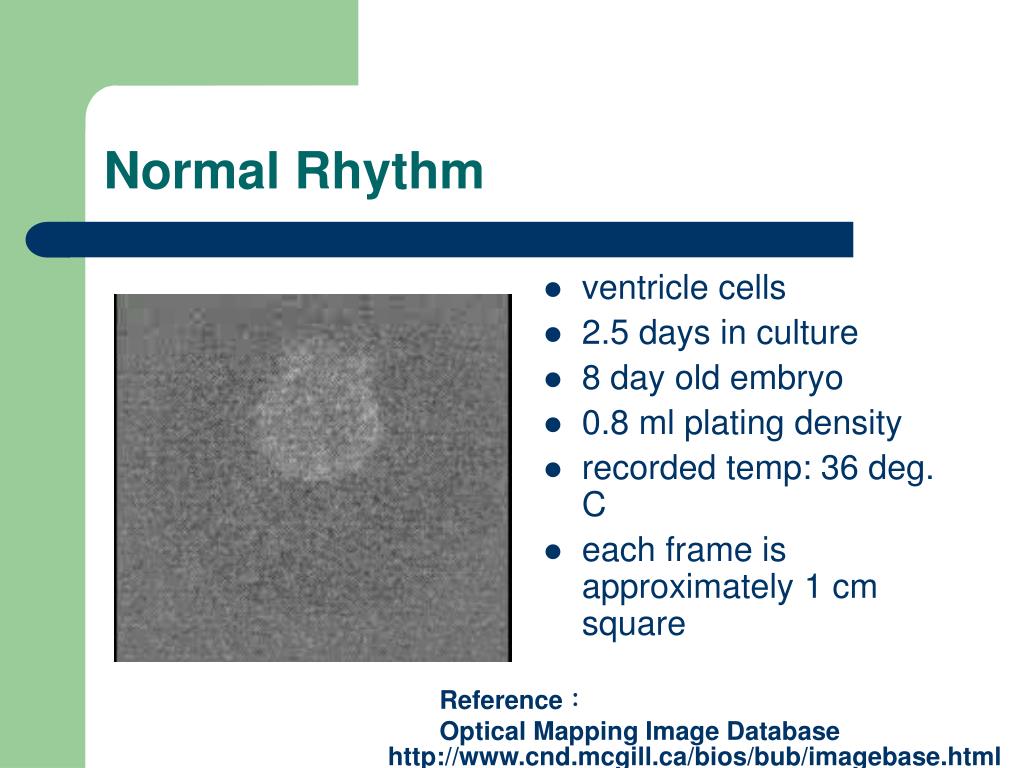 Normal Rhythm

- ventricle cells
- 2.5 days in culture
- 8 day old embryo
- 0.8 ml plating density
- recorded temp: 36 deg. C
- each frame is approximately 1 cm square

Reference：
Optical Mapping Image Database
http://www.cnd.mcgill.ca/bios/bub/imagebase.html